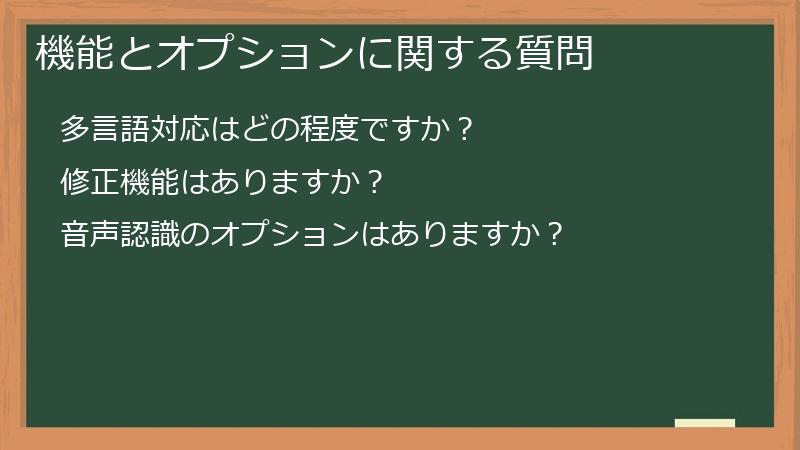 機能とオプションに関する質問

多言語対応はどの程度ですか？

修正機能はありますか？

音声認識のオプションはありますか？